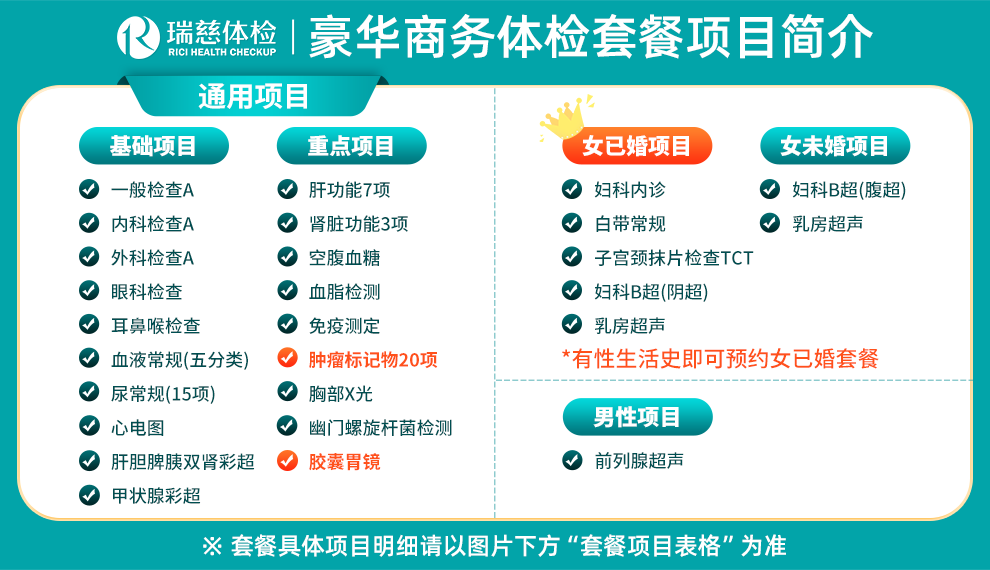 瑞慈体检
RICI HEALTH CHECKUP
豪华商务体检套餐项目简介

通用项目

基础项目
一般检查A
内科检查A
外科检查A
眼科检查
耳鼻喉检查
血液常规(五分类)
尿常规(15项)
心电图
肝胆脾胰双肾彩超
甲状腺彩超

重点项目
肝功能7项
肾脏功能3项
空腹血糖
血脂检测
免疫测定
肿瘤标记物20项
胸部X光
幽门螺旋杆菌检测
胶囊胃镜

女已婚项目
妇科内诊
白带常规
子宫颈抹片检查TCT
妇科B超(阴超)
乳房超声
*有性生活史即可预约女已婚套餐

女未婚项目
妇科B超(腹超)
乳房超声

男性项目
前列腺超声

※ 套餐具体项目明细请以图片下方“套餐项目表格”为准